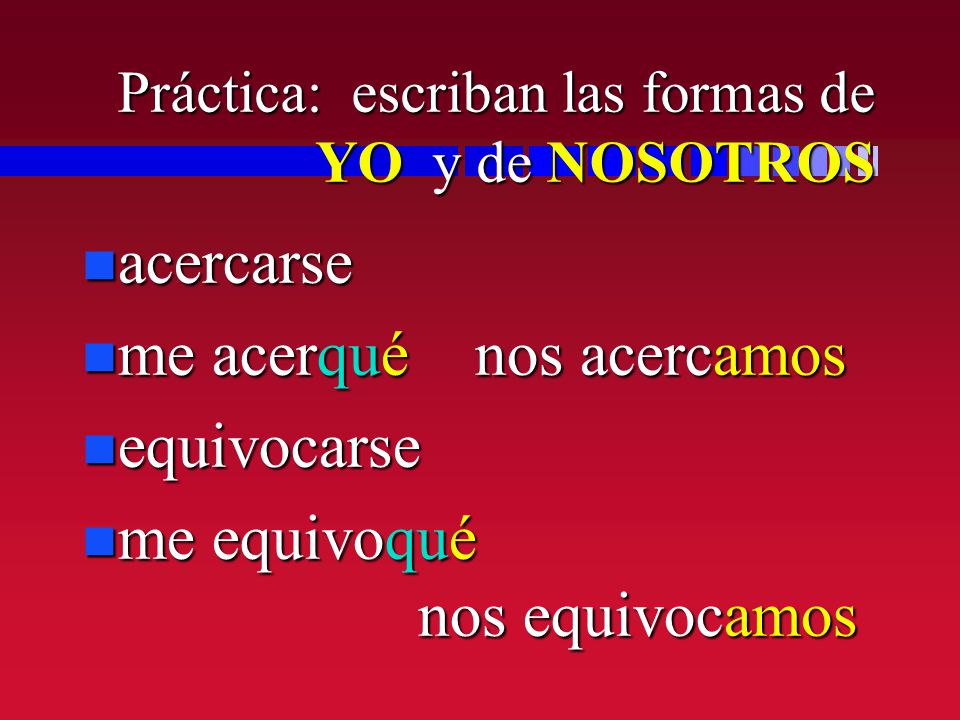 Práctica: escriban las formas de YO y de NOSOTROS

acercarse

me acerqué nos acercamos

equivocarse

me equivoqué
nos equivocamos